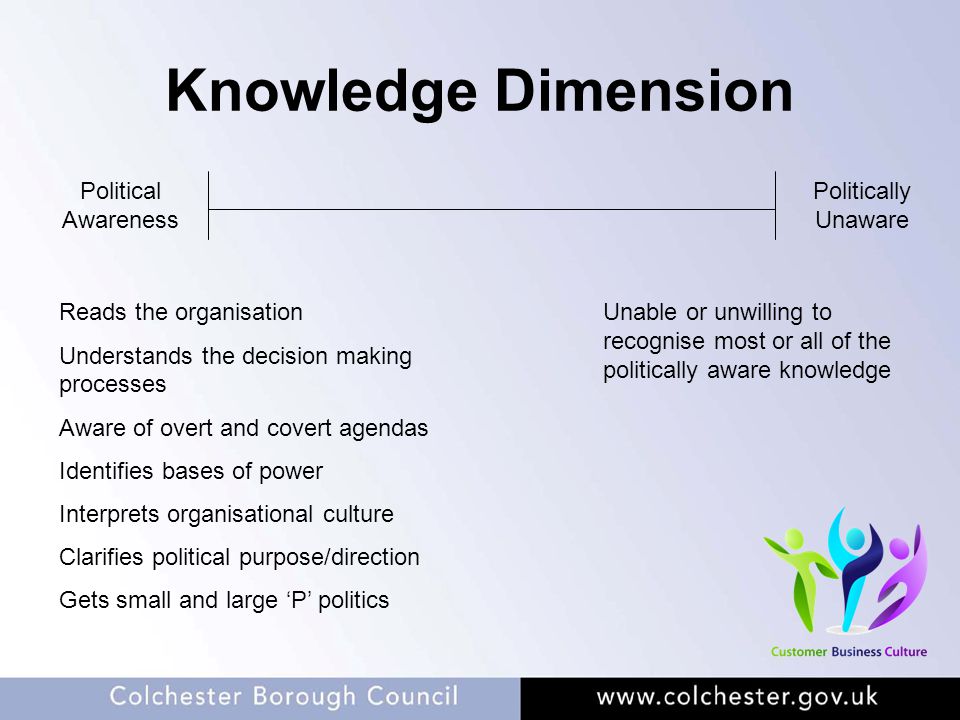 Knowledge Dimension

Political Awareness

Politically Unaware

Reads the organisation

Understands the decision making processes

Aware of overt and covert agendas

Identifies bases of power

Interprets organisational culture

Clarifies political purpose/direction

Gets small and large ‘P’ politics

Unable or unwilling to recognise most or all of the politically aware knowledge

Customer Business Culture

Colchester Borough Council

www.colchester.gov.uk